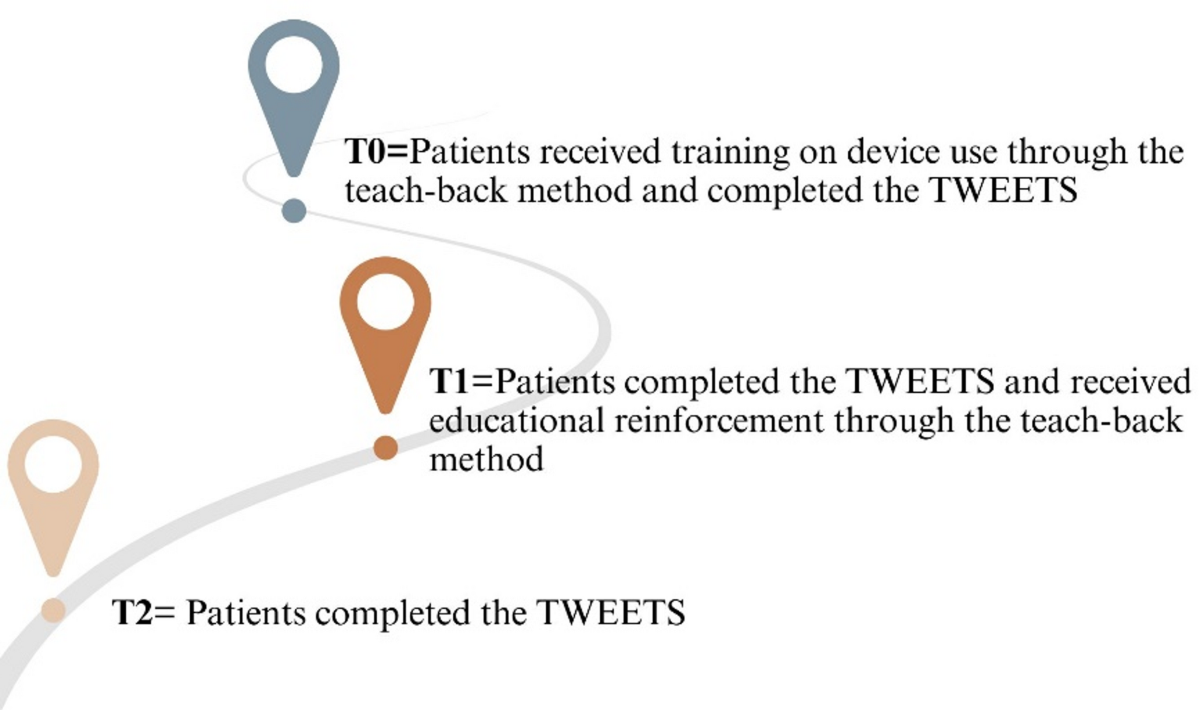 T0=Patients received training on device use through the teach-back method and completed the TWEETS

T1=Patients completed the TWEETS and received educational reinforcement through the teach-back method

T2= Patients completed the TWEETS